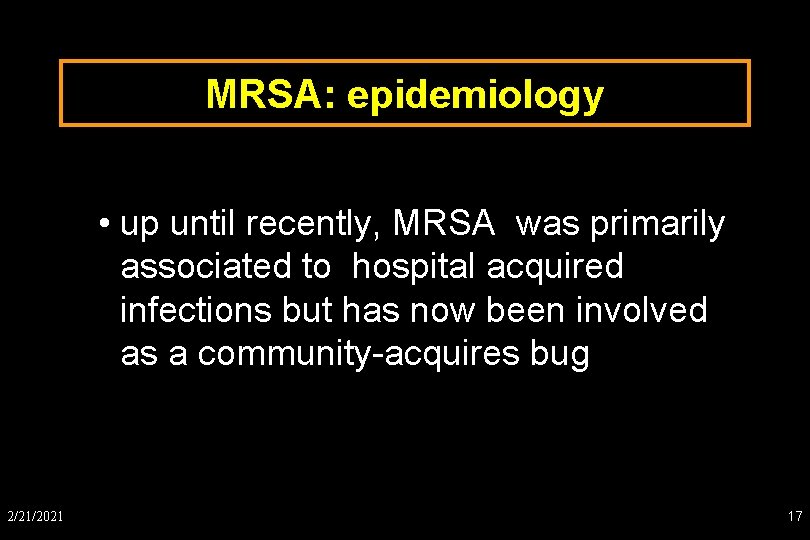 MRSA: epidemiology

• up until recently, MRSA was primarily associated to hospital acquired infections but has now been involved as a community-acquires bug

2/21/2021

17